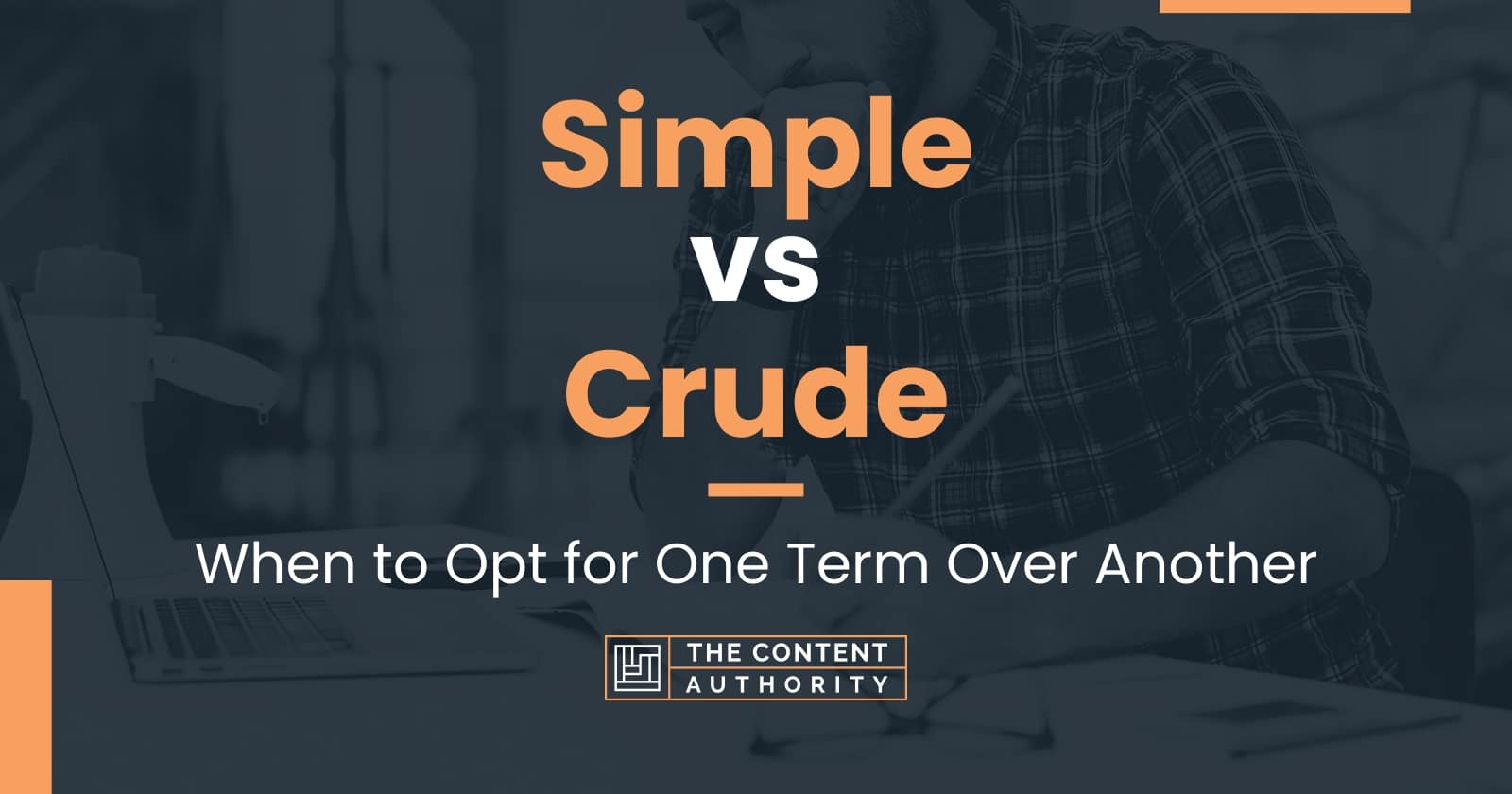 Simple
vs
Crude

When to Opt for One Term Over Another

THE CONTENT AUTHORITY